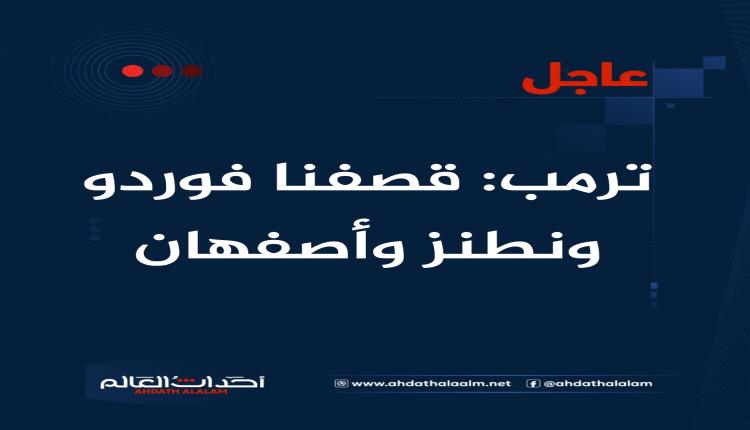 عاجل

ترمب: قصفنا فوردو ونطنز وأصفهان

أحداث العالم
AHDATH ALALAM

www.ahdathalaalm.net @ahdathalalam